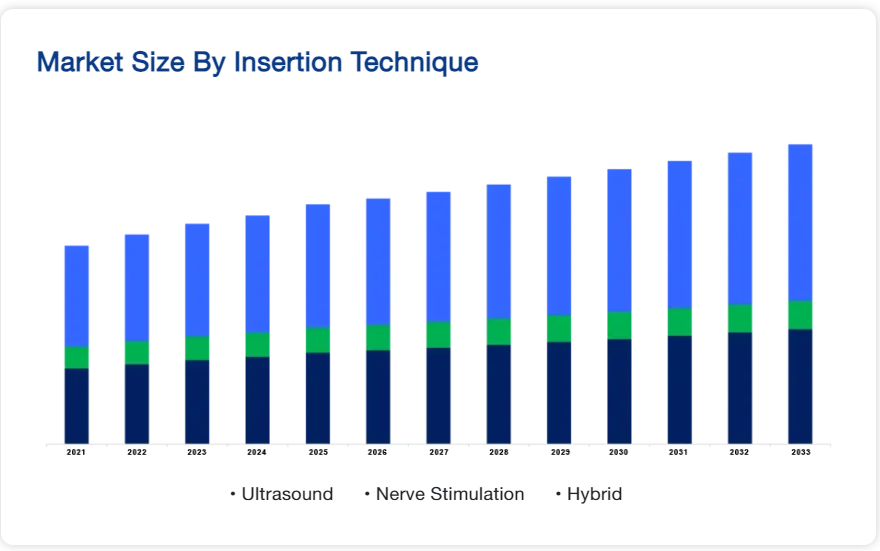 Market Size By Insertion Technique

2021 2022 2023 2024 2025 2026 2027 2028 2029 2030 2031 2032 2033

• Ultrasound • Nerve Stimulation • Hybrid